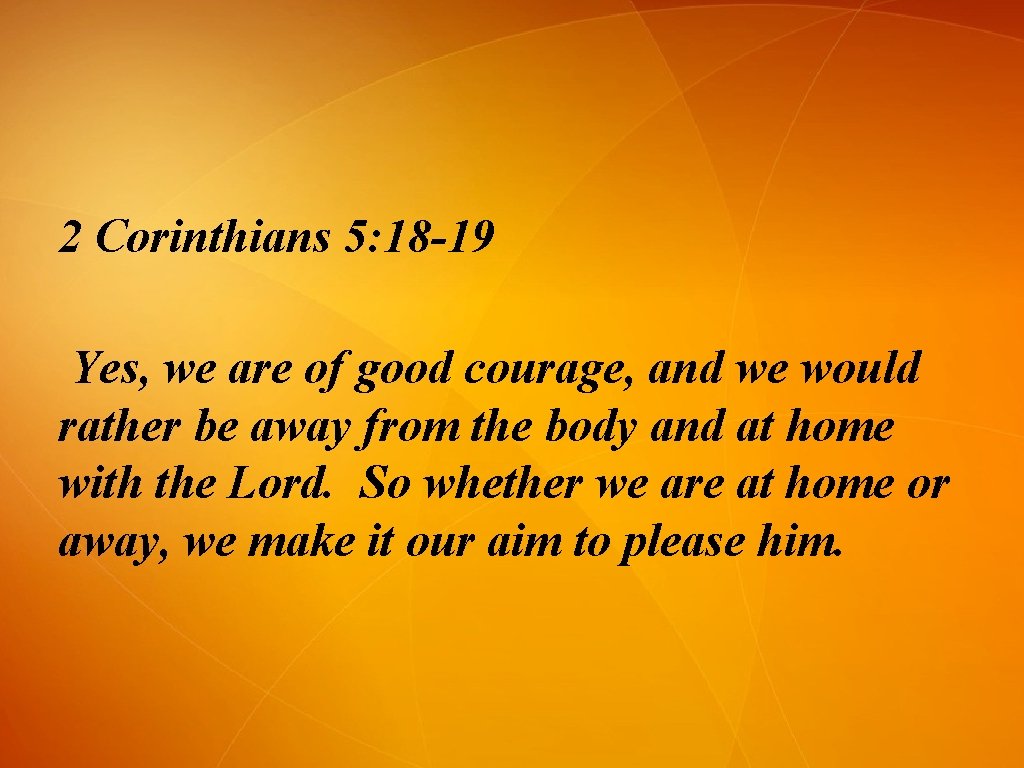 2 Corinthians 5: 18-19

Yes, we are of good courage, and we would rather be away from the body and at home with the Lord. So whether we are at home or away, we make it our aim to please him.